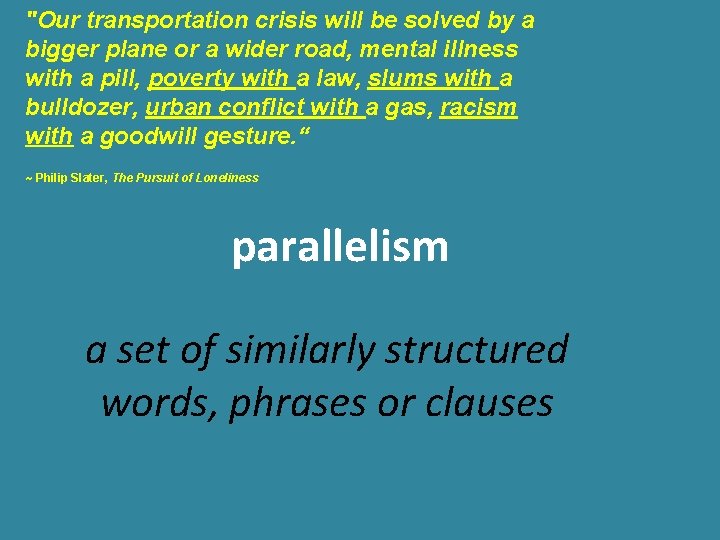 "Our transportation crisis will be solved by a bigger plane or a wider road, mental illness with a pill, poverty with a law, slums with a bulldozer, urban conflict with a gas, racism with a goodwill gesture."

~ Philip Slater, The Pursuit of Loneliness

parallelism

a set of similarly structured words, phrases or clauses